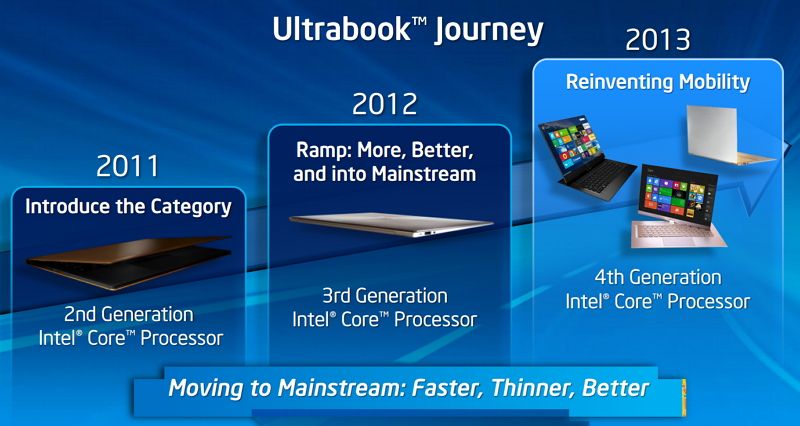 Ultrabook™ Journey

2011

Introduce the Category

2nd Generation Intel® Core™ Processor

2012

Ramp: More, Better, and into Mainstream

3rd Generation Intel® Core™ Processor

2013

Reinventing Mobility

4th Generation Intel® Core™ Processor

Moving to Mainstream: Faster, Thinner, Better